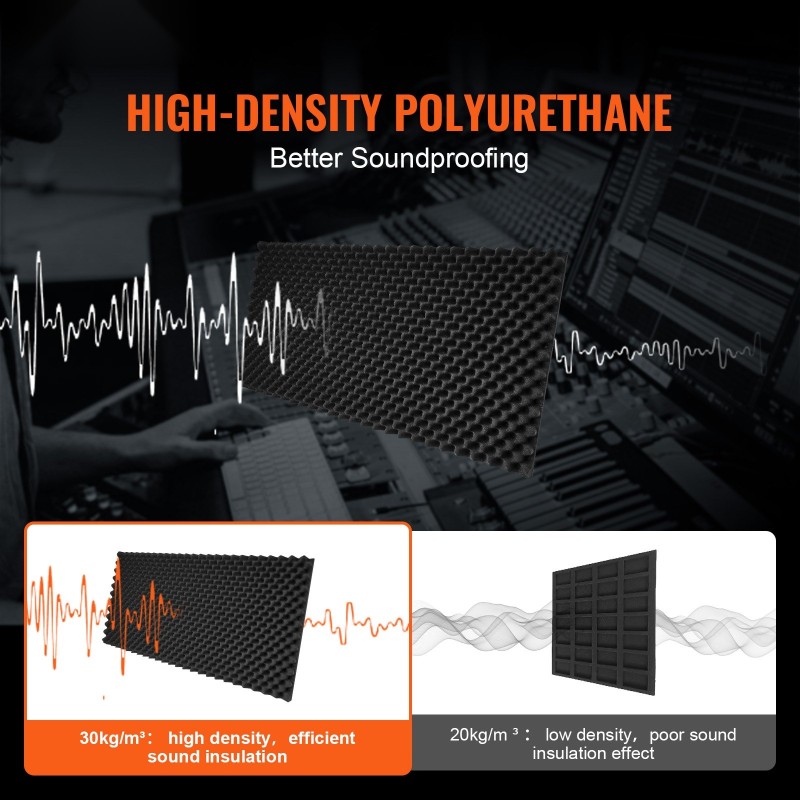 HIGH-DENSITY POLYURETHANE
Better Soundproofing

30kg/m³： high density，efficient sound insulation

20kg/m ³： low density，poor sound insulation effect